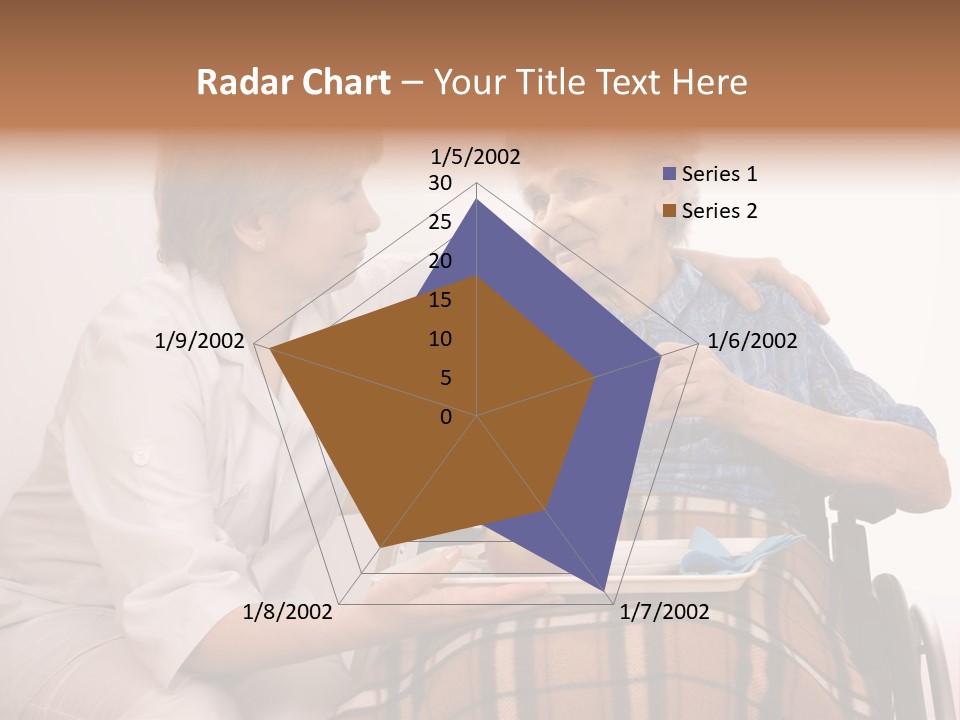 Radar Chart – Your Title Text Here

1/5/2002
30
25
20
15
10
5
0
1/6/2002
1/7/2002
1/8/2002
1/9/2002

Series 1
Series 2